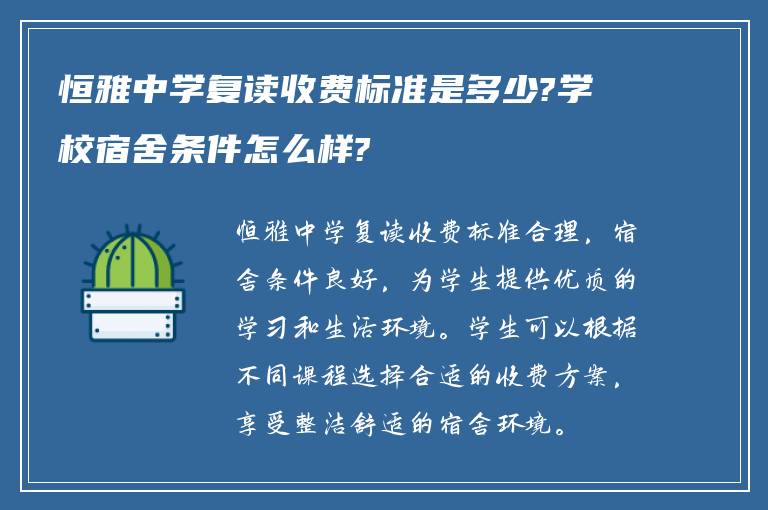 恒雅中学复读收费标准是多少?学校宿舍条件怎么样?

恒雅中学复读收费标准合理，宿舍条件良好，为学生提供优质的学习和生活环境。学生可以根据不同课程选择合适的收费方案，享受整洁舒适的宿舍环境。